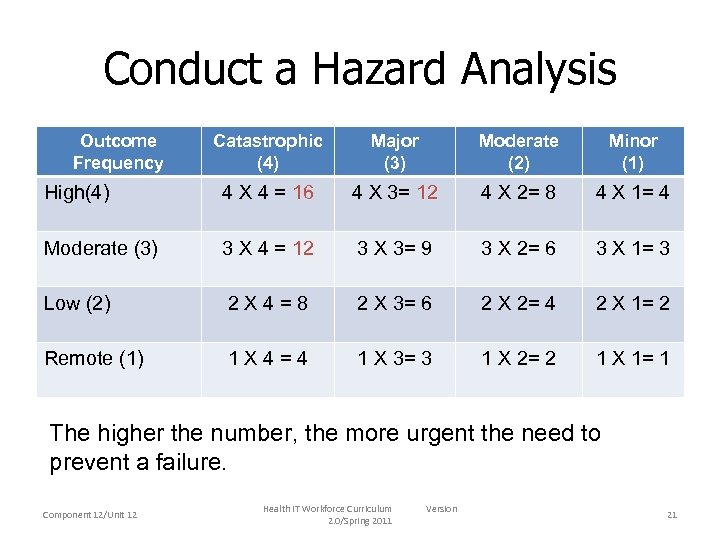 Conduct a Hazard Analysis

| Outcome Frequency | Catastrophic (4) | Major (3) | Moderate (2) | Minor (1) |
|---|---|---|---|---|
| High(4) | 4 X 4 = 16 | 4 X 3= 12 | 4 X 2= 8 | 4 X 1= 4 |
| Moderate (3) | 3 X 4 = 12 | 3 X 3= 9 | 3 X 2= 6 | 3 X 1= 3 |
| Low (2) | 2 X 4 = 8 | 2 X 3= 6 | 2 X 2= 4 | 2 X 1= 2 |
| Remote (1) | 1 X 4 = 4 | 1 X 3= 3 | 1 X 2= 2 | 1 X 1= 1 |

The higher the number, the more urgent the need to prevent a failure.

Component 12/Unit 12

Health IT Workforce Curriculum Version 2.0/Spring 2011

21